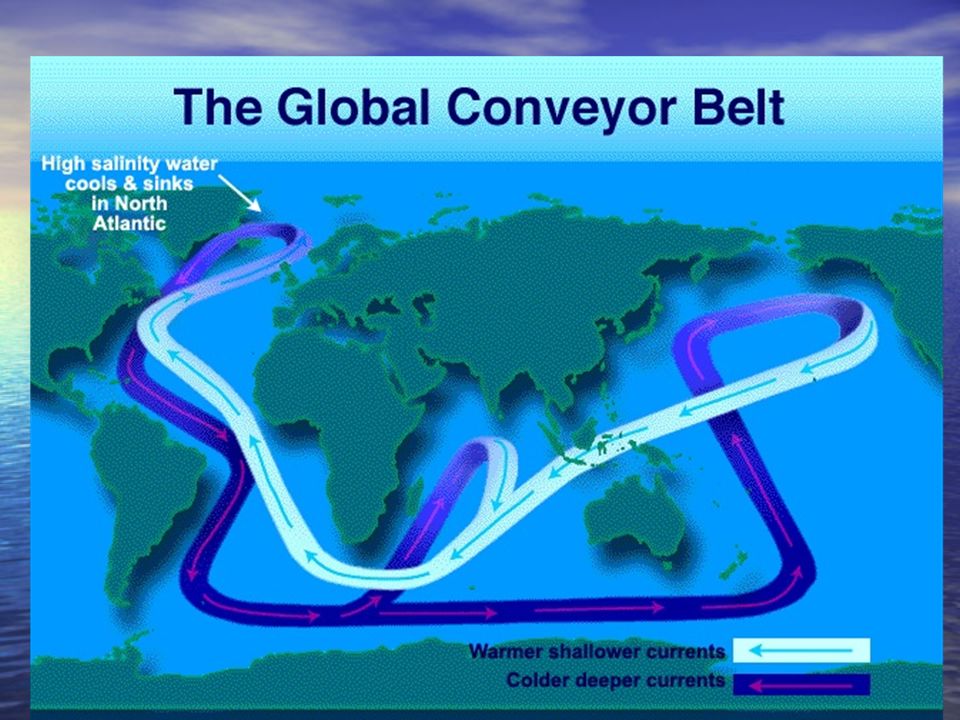 The Global Conveyor Belt

High salinity water cools & sinks in North Atlantic

Warmer shallower currents

Colder deeper currents